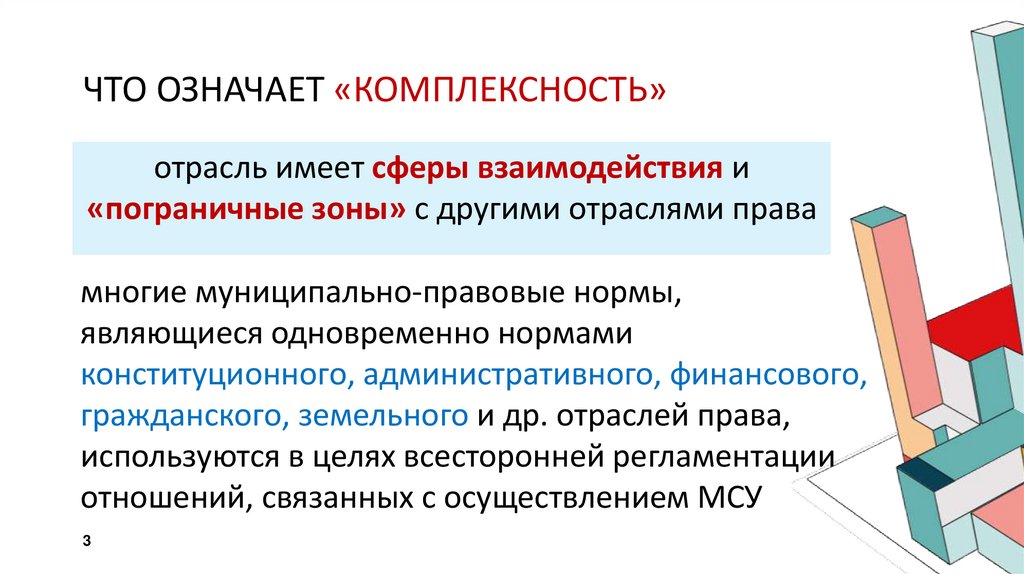 ЧТО ОЗНАЧАЕТ «КОМПЛЕКСНОСТЬ»

отрасль имеет сферы взаимодействия и «пограничные зоны» с другими отраслями права

многие муниципально-правовые нормы, являющиеся одновременно нормами конституционного, административного, финансового, гражданского, земельного и др. отраслей права, используются в целях всесторонней регламентации отношений, связанных с осуществлением МСУ

3